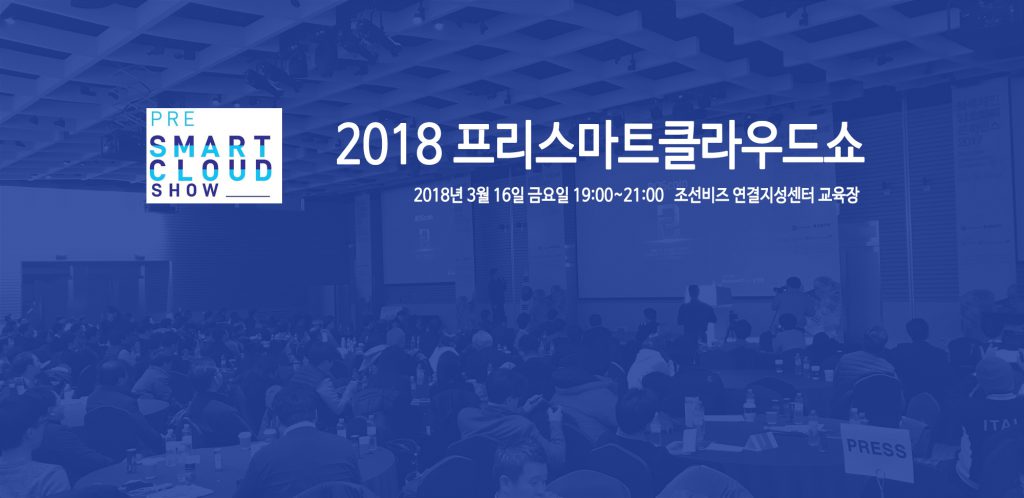 PRE
SMART
CLOUD
SHOW

2018 프리스마트클라우드쇼

2018년 3월 16일 금요일 19:00~21:00 조선비즈 연결지성센터 교육장

PRESS